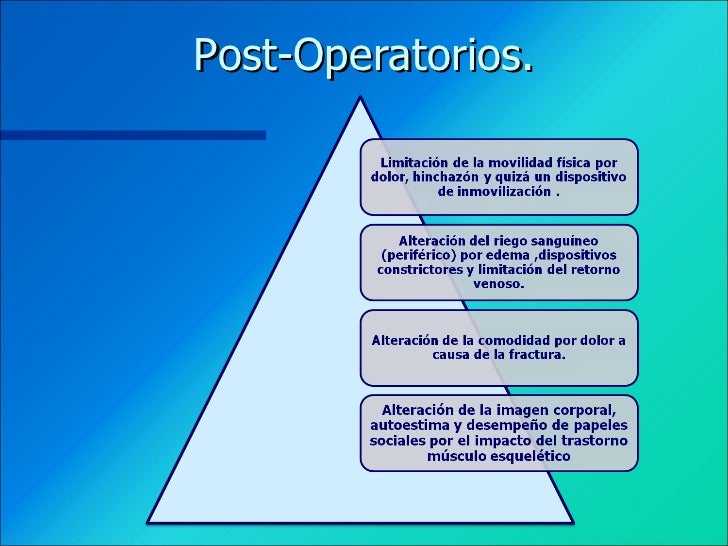 Post-Operatorios.

Limitación de la movilidad física por dolor, hinchazón y quizá un dispositivo de inmovilización .

Alteración del riego sanguíneo (periférico) por edema ,dispositivos constrictores y limitación del retorno venoso.

Alteración de la comodidad por dolor a causa de la fractura.

Alteración de la imagen corporal, autoestima y desempeño de papeles sociales por el impacto del trastorno músculo esquelético